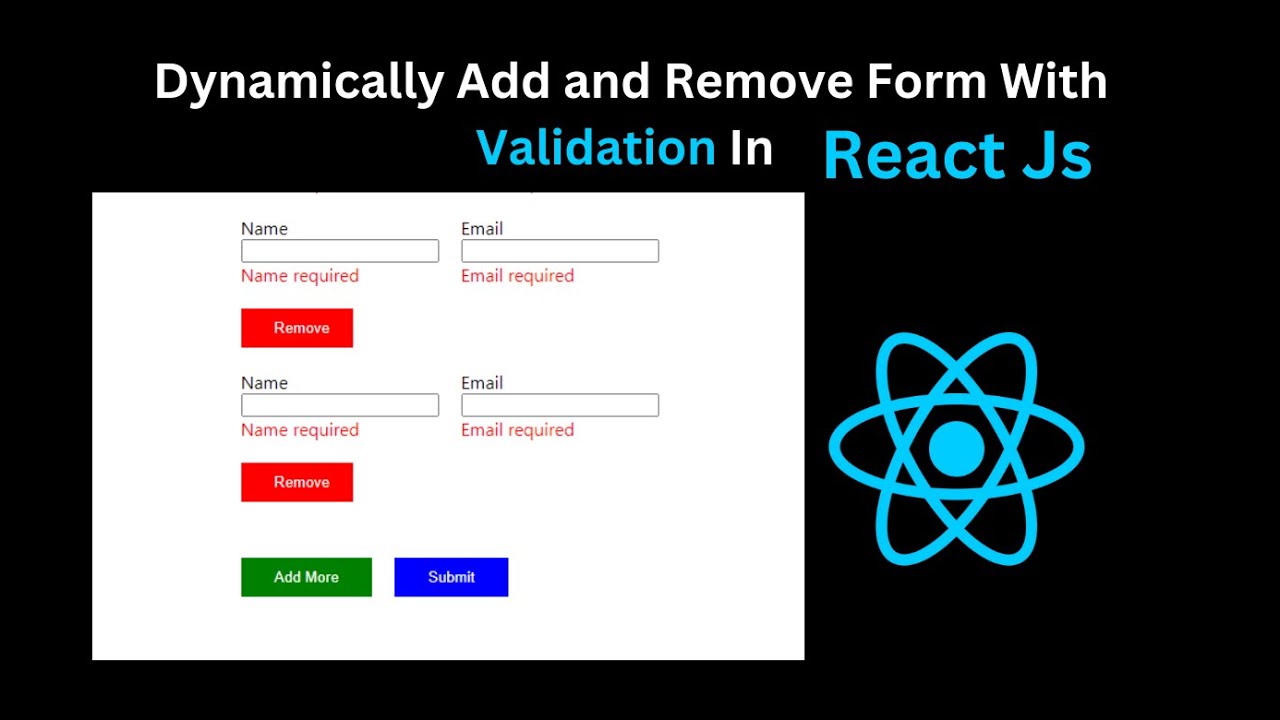 Dynamically Add and Remove Form With Validation In React Js

Name
Name required

Email
Email required

Remove

Name
Name required

Email
Email required

Remove

Add More

Submit